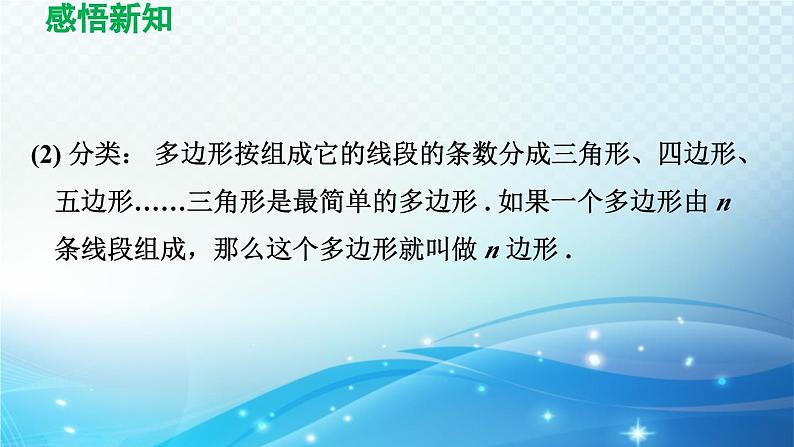 感悟新知

(2) 分类： 多边形按组成它的线段的条数分成三角形、四边形、五边形……三角形是最简单的多边形 . 如果一个多边形由 $n$ 条线段组成，那么这个多边形就叫做 $n$ 边形 .